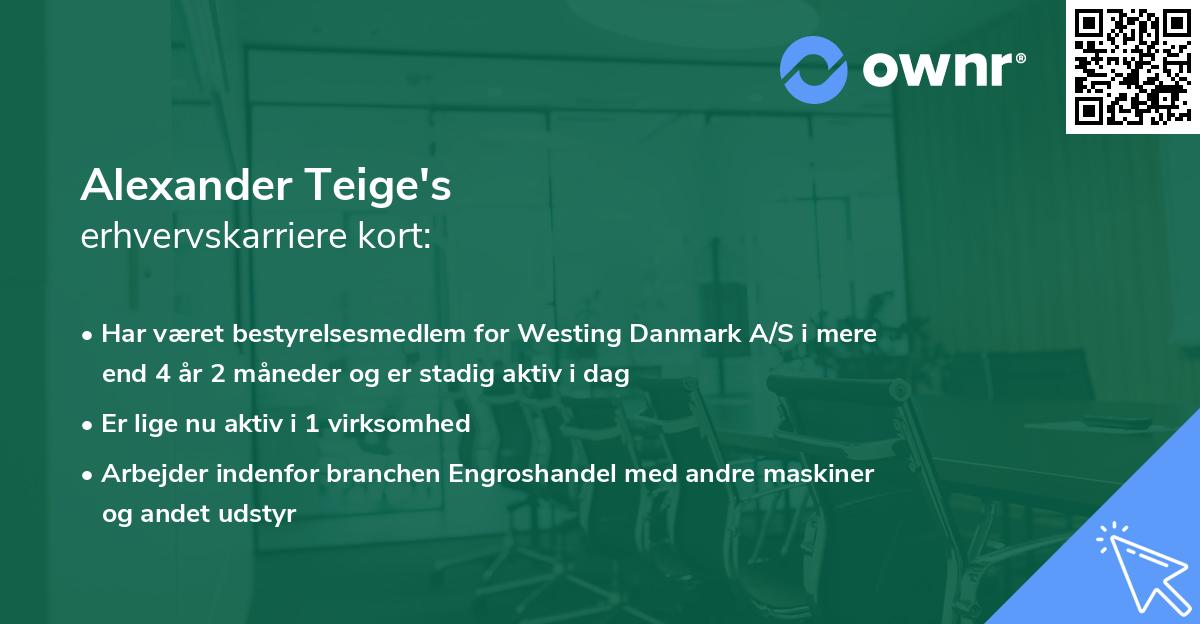 ownr®

Alexander Teige's
erhvervskarriere kort:

• Har været bestyrelsesmedlem for Westing Danmark A/S i mere end 4 år 2 måneder og er stadig aktiv i dag
• Er lige nu aktiv i 1 virksomhed
• Arbejder indenfor branchen Engroshandel med andre maskiner og andet udstyr